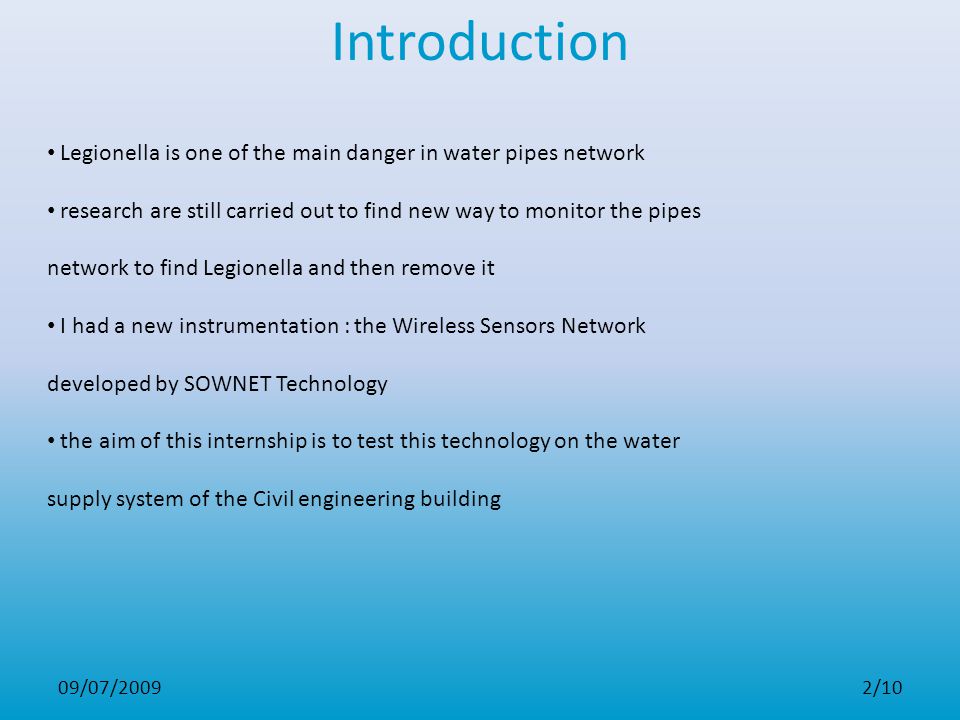 Introduction

• Legionella is one of the main danger in water pipes network

• research are still carried out to find new way to monitor the pipes network to find Legionella and then remove it

• I had a new instrumentation : the Wireless Sensors Network developed by SOWNET Technology

• the aim of this internship is to test this technology on the water supply system of the Civil engineering building

09/07/2009

2/10